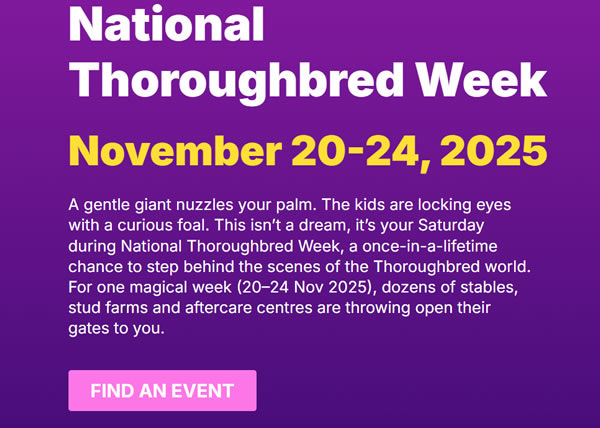 National Thoroughbred Week

November 20-24, 2025

A gentle giant nuzzles your palm. The kids are locking eyes with a curious foal. This isn't a dream, it's your Saturday during National Thoroughbred Week, a once-in-a-lifetime chance to step behind the scenes of the Thoroughbred world. For one magical week (20–24 Nov 2025), dozens of stables, stud farms and aftercare centres are throwing open their gates to you.

FIND AN EVENT